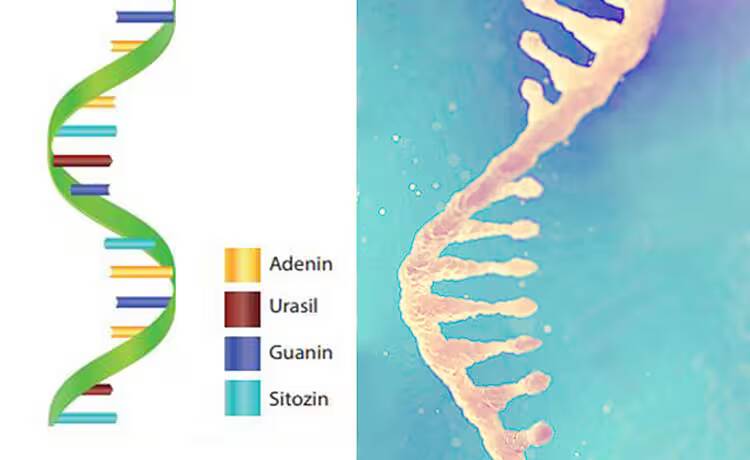 Adenin
Urasil
Guanin
Sitozin